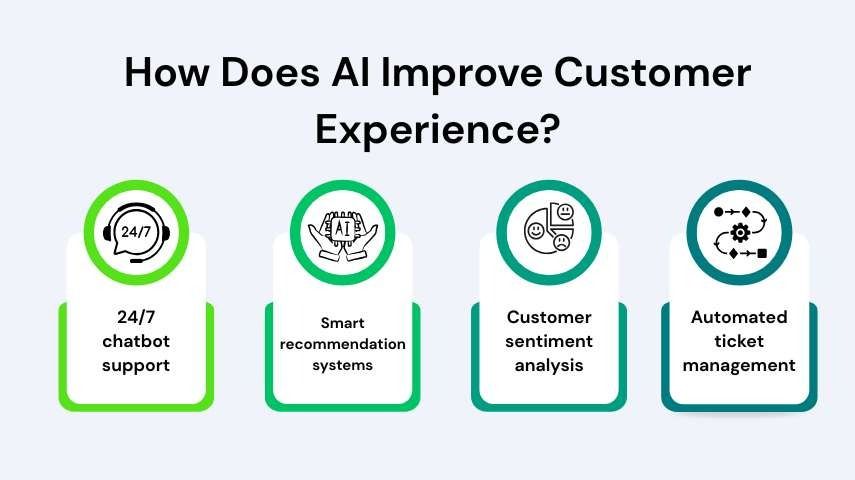 How Does AI Improve Customer Experience?

24/7

24/7 chatbot support

AI

Smart recommendation systems

Customer sentiment analysis

Automated ticket management